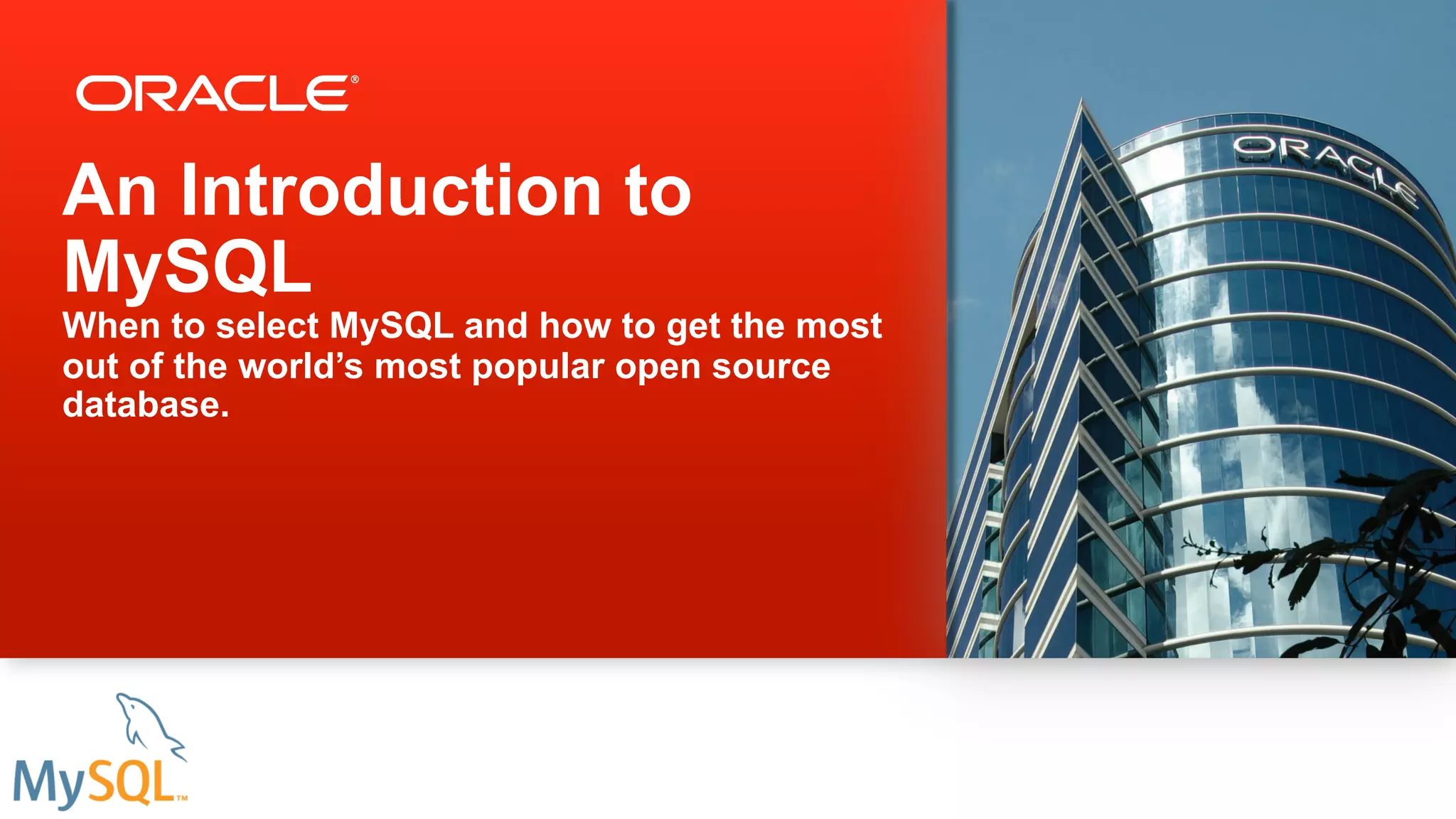 ORACLE®

An Introduction to MySQL

When to select MySQL and how to get the most out of the world's most popular open source database.

ORACLE

MySQL™